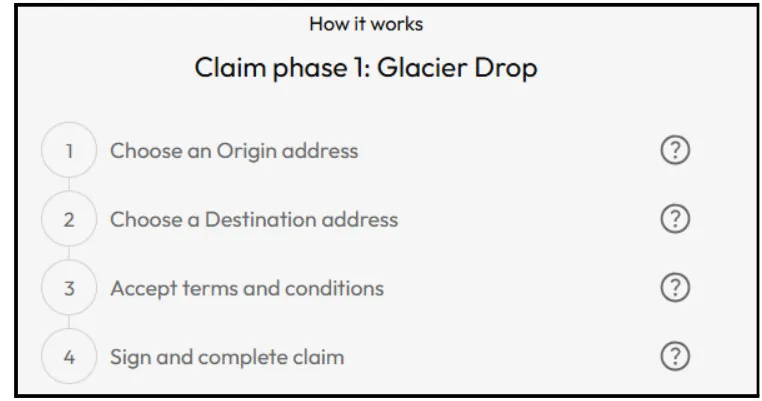 How it works

Claim phase 1: Glacier Drop

1 Choose an Origin address ?

2 Choose a Destination address ?

3 Accept terms and conditions ?

4 Sign and complete claim ?